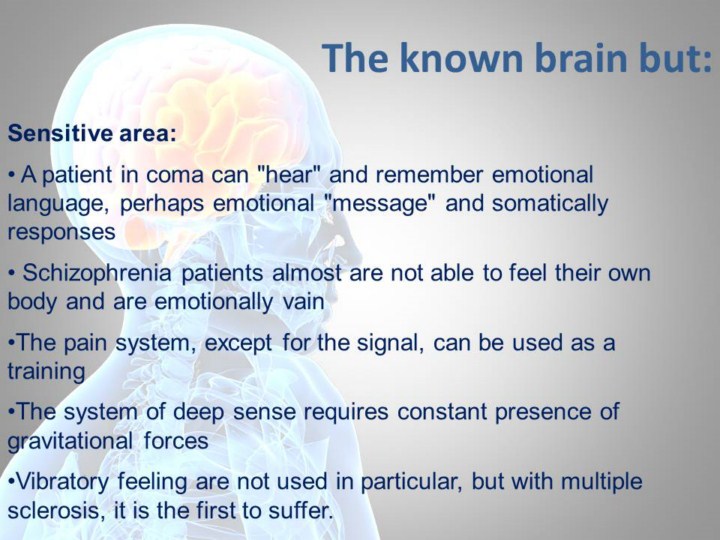 The known brain but:

Sensitive area:

• A patient in coma can "hear" and remember emotional language, perhaps emotional "message" and somatically responses

• Schizophrenia patients almost are not able to feel their own body and are emotionally vain

•The pain system, except for the signal, can be used as a training

•The system of deep sense requires constant presence of gravitational forces

•Vibratory feeling are not used in particular, but with multiple sclerosis, it is the first to suffer.